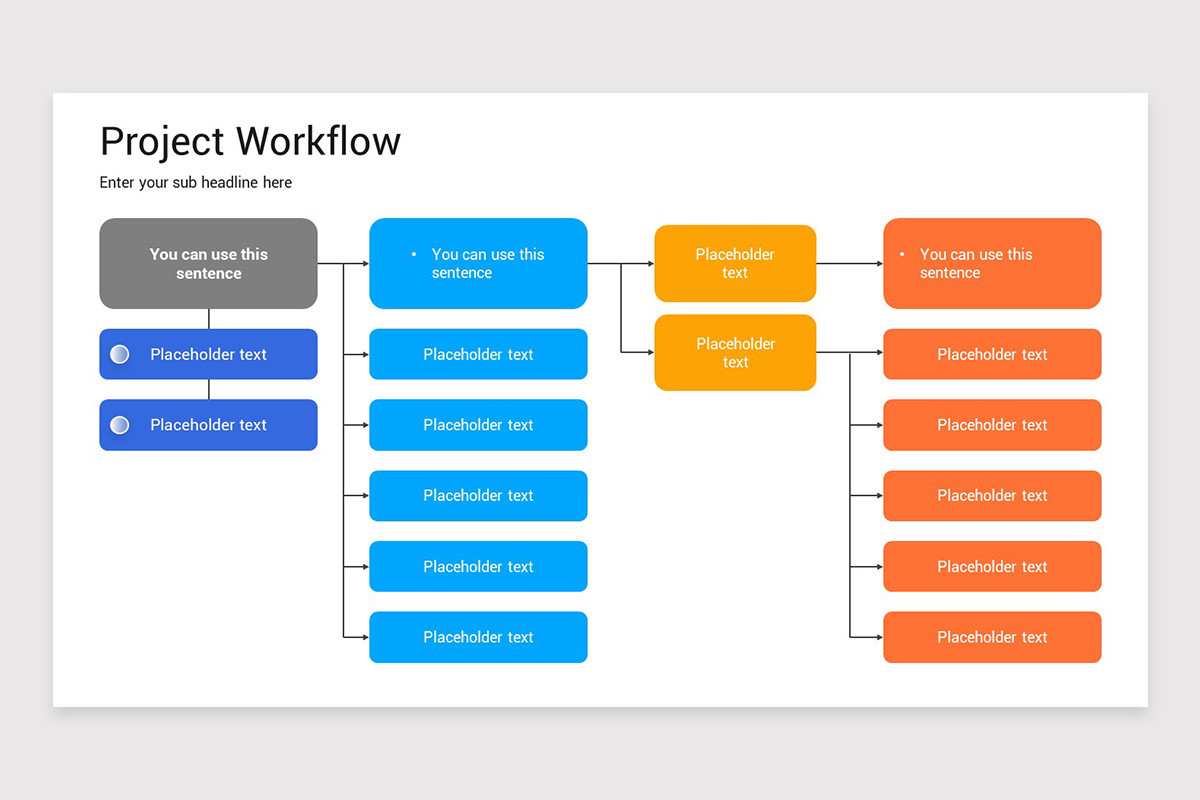 Project Workflow

Enter your sub headline here

You can use this sentence

Placeholder text

Placeholder text

• You can use this sentence

Placeholder text

Placeholder text

Placeholder text

Placeholder text

Placeholder text

Placeholder text

Placeholder text

• You can use this sentence

Placeholder text

Placeholder text

Placeholder text

Placeholder text

Placeholder text